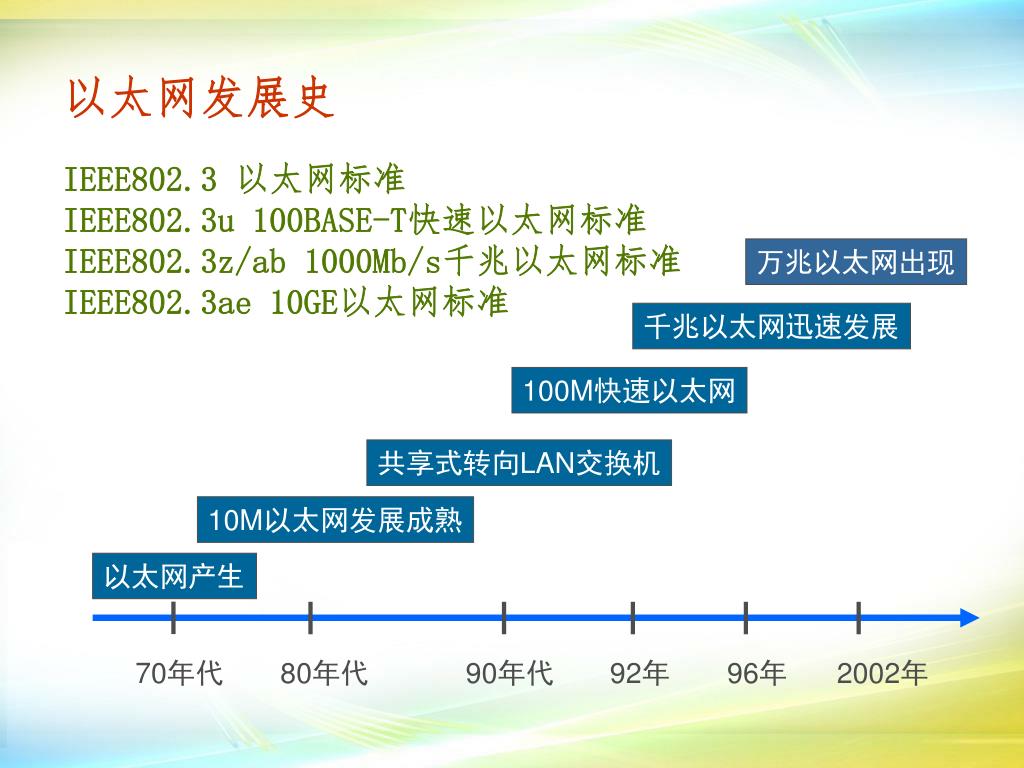 以太网发展史

IEEE802.3 以太网标准
IEEE802.3u 100BASE-T快速以太网标准
IEEE802.3z/ab 1000Mb/s千兆以太网标准
IEEE802.3ae 10GE以太网标准

万兆以太网出现

千兆以太网迅速发展

100M快速以太网

共享式转向LAN交换机

10M以太网发展成熟

以太网产生

70年代 80年代 90年代 92年 96年 2002年